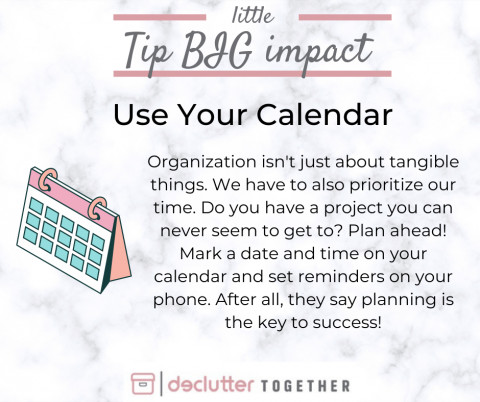 little
Tip BIG impact

Use Your Calendar

Organization isn't just about tangible things. We have to also prioritize our time. Do you have a project you can never seem to get to? Plan ahead! Mark a date and time on your calendar and set reminders on your phone. After all, they say planning is the key to success!

declutter TOGETHER